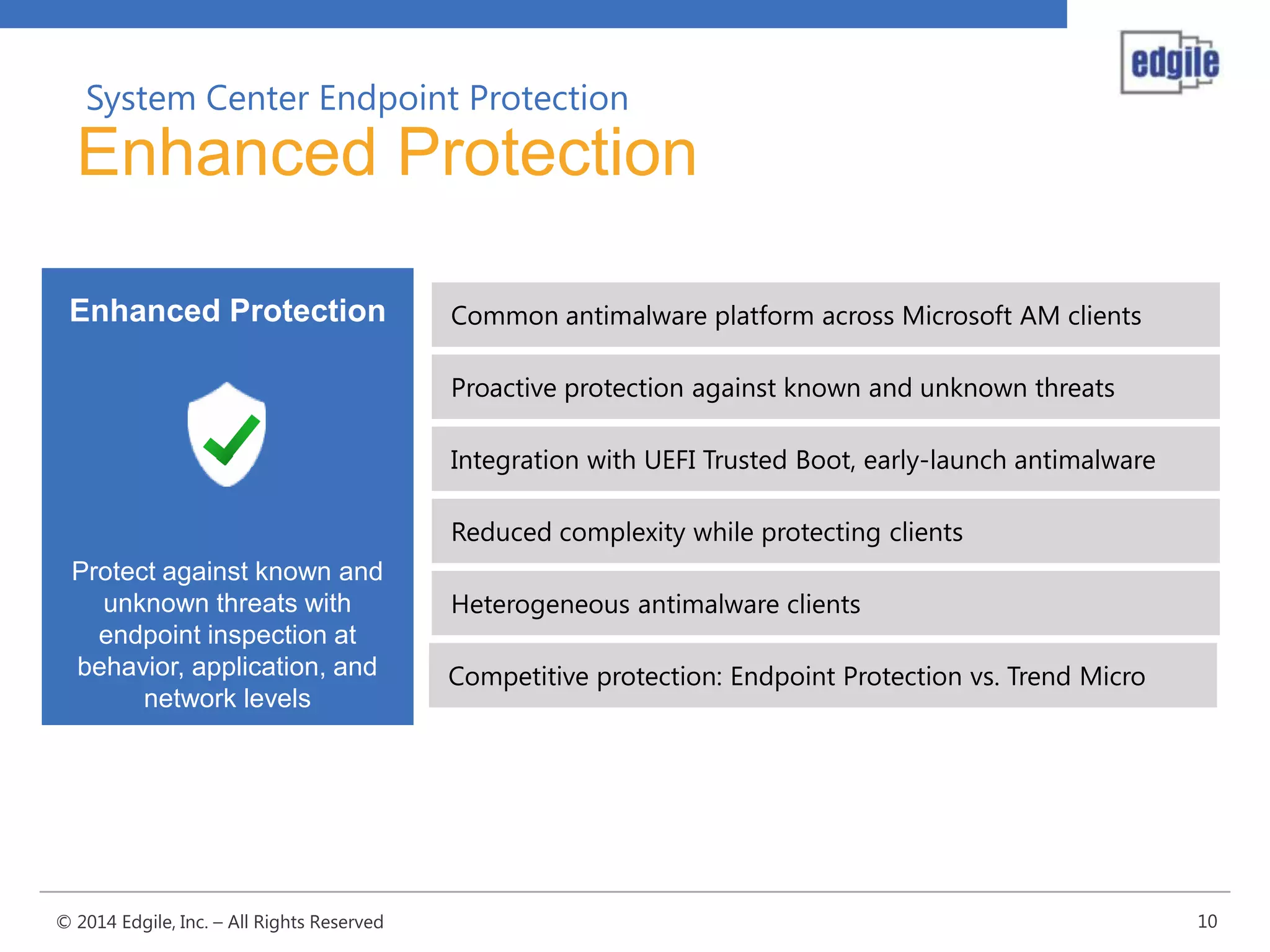 edgile

System Center Endpoint Protection
Enhanced Protection

Enhanced Protection

Protect against known and unknown threats with endpoint inspection at behavior, application, and network levels

Common antimalware platform across Microsoft AM clients

Proactive protection against known and unknown threats

Integration with UEFI Trusted Boot, early-launch antimalware

Reduced complexity while protecting clients

Heterogeneous antimalware clients

Competitive protection: Endpoint Protection vs. Trend Micro

© 2014 Edgile, Inc. – All Rights Reserved

10